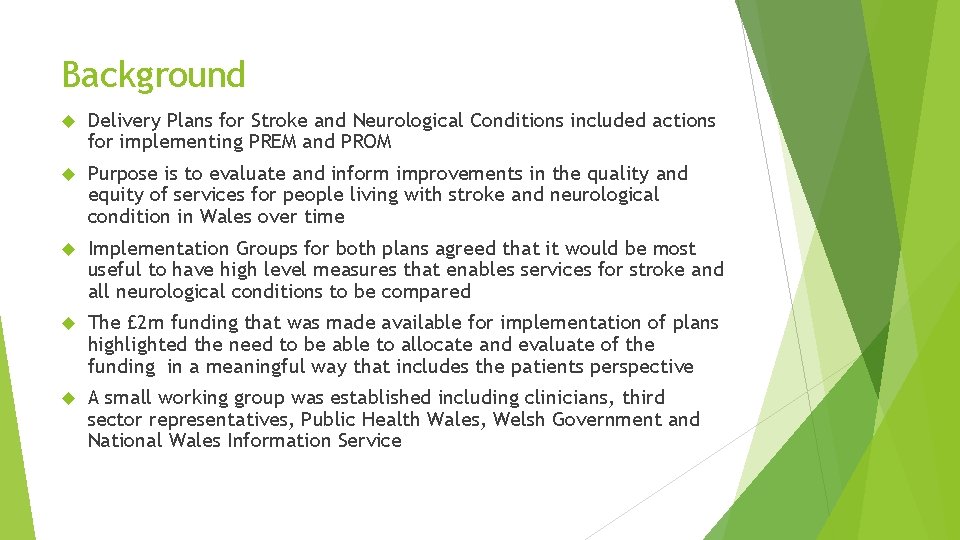 Background

Delivery Plans for Stroke and Neurological Conditions included actions for implementing PREM and PROM

Purpose is to evaluate and inform improvements in the quality and equity of services for people living with stroke and neurological condition in Wales over time

Implementation Groups for both plans agreed that it would be most useful to have high level measures that enables services for stroke and all neurological conditions to be compared

The £2m funding that was made available for implementation of plans highlighted the need to be able to allocate and evaluate of the funding in a meaningful way that includes the patients perspective

A small working group was established including clinicians, third sector representatives, Public Health Wales, Welsh Government and National Wales Information Service